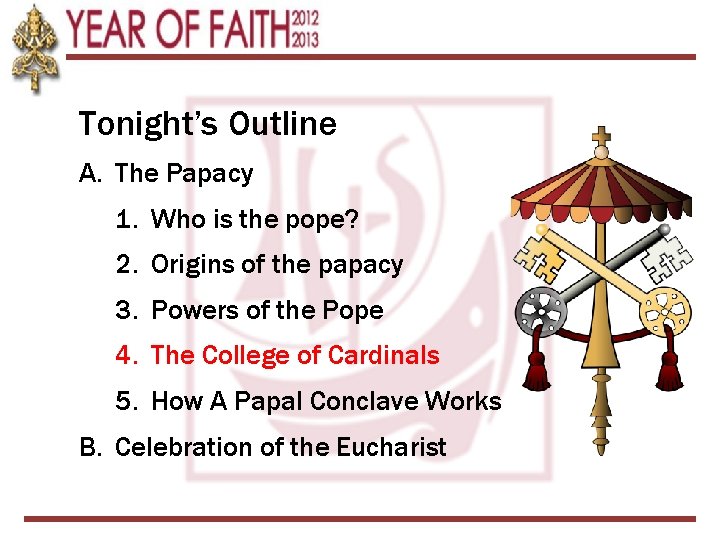 YEAR OF FAITH 2012 2013

Tonight's Outline

A. The Papacy

1. Who is the pope?

2. Origins of the papacy

3. Powers of the Pope

4. The College of Cardinals

5. How A Papal Conclave Works

B. Celebration of the Eucharist